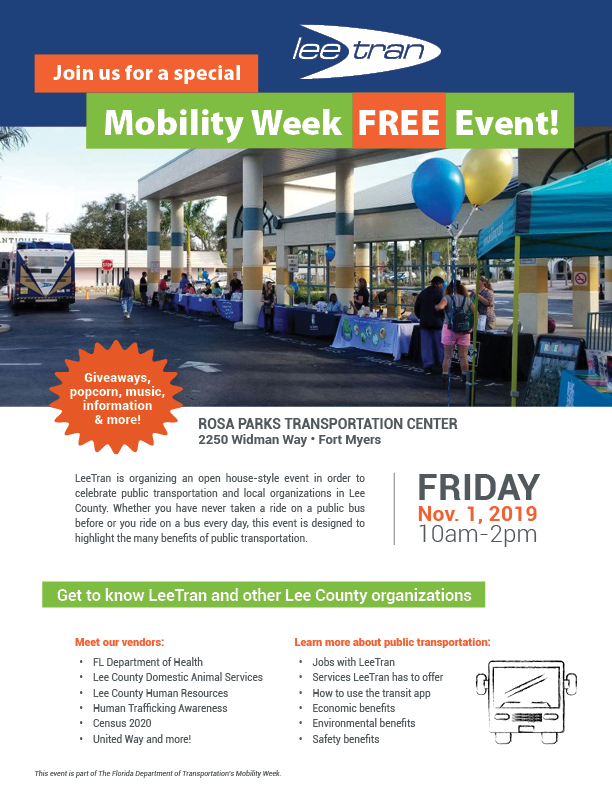 lee tran

Join us for a special

Mobility Week FREE Event!

Giveaways, popcorn, music, information & more!

ROSA PARKS TRANSPORTATION CENTER
2250 Widman Way • Fort Myers

LeeTran is organizing an open house-style event in order to celebrate public transportation and local organizations in Lee County. Whether you have never taken a ride on a public bus before or you ride on a bus every day, this event is designed to highlight the many benefits of public transportation.

FRIDAY
Nov. 1, 2019
10am-2pm

Get to know LeeTran and other Lee County organizations

Meet our vendors:
• FL Department of Health
• Lee County Domestic Animal Services
• Lee County Human Resources
• Human Trafficking Awareness
• Census 2020
• United Way and more!

Learn more about public transportation:
• Jobs with LeeTran
• Services LeeTran has to offer
• How to use the transit app
• Economic benefits
• Environmental benefits
• Safety benefits

This event is part of The Florida Department of Transportation's Mobility Week.